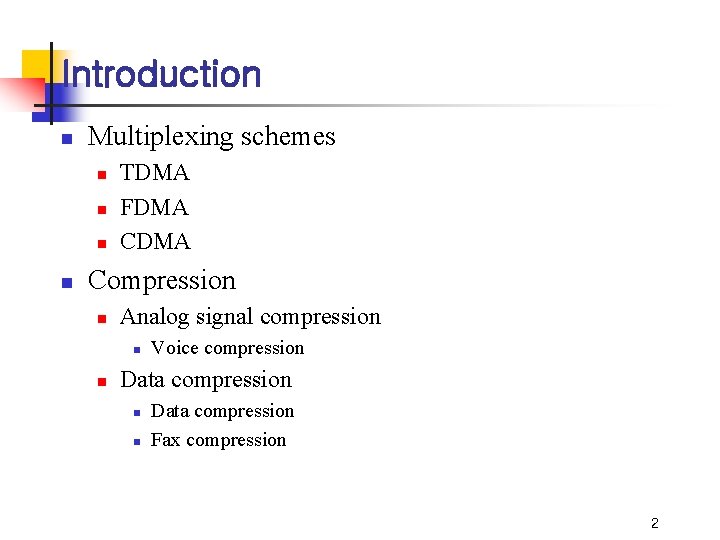 Introduction

- Multiplexing schemes
  - TDMA
  - FDMA
  - CDMA
- Compression
  - Analog signal compression
    - Voice compression
  - Data compression
    - Data compression
    - Fax compression

2